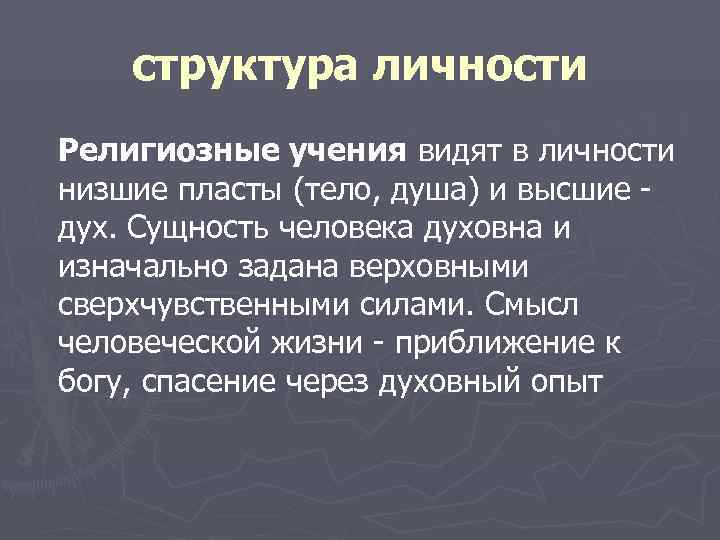 структура личности

Религиозные учения видят в личности низшие пласты (тело, душа) и высшие - дух. Сущность человека духовна и изначально задана верховными сверхчувственными силами. Смысл человеческой жизни - приближение к богу, спасение через духовный опыт